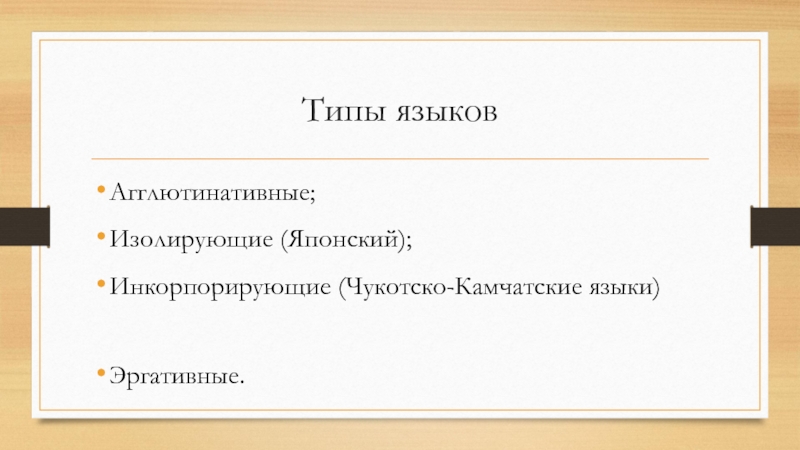 Типы языков

• Агглютинативные;

• Изолирующие (Японский);

• Инкорпорирующие (Чукотско-Камчатские языки)

• Эргативные.